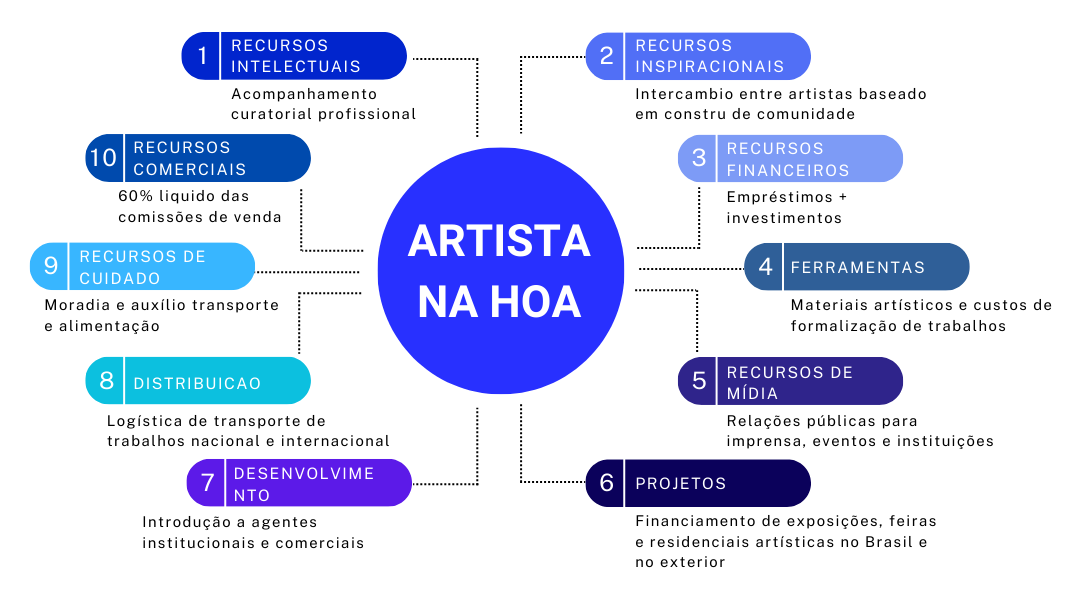 ARTISTA NA HOA

1 RECURSOS INTELECTUAIS
Acompanhamento curatorial profissional

2 RECURSOS INSPIRACIONAIS
Intercambio entre artistas baseado em constru de comunidade

3 RECURSOS FINANCEIROS
Empréstimos + investimentos

4 FERRAMENTAS
Materiais artísticos e custos de formalização de trabalhos

5 RECURSOS DE MÍDIA
Relações públicas para imprensa, eventos e instituições

6 PROJETOS
Financiamento de exposições, feiras e residenciais artísticas no Brasil e no exterior

7 DESENVOLVIMENTO
Introdução a agentes institucionais e comerciais

8 DISTRIBUICAO
Logística de transporte de trabalhos nacional e internacional

9 RECURSOS DE CUIDADO
Moradia e auxílio transporte e alimentação

10 RECURSOS COMERCIAIS
60% liquido das comissões de venda